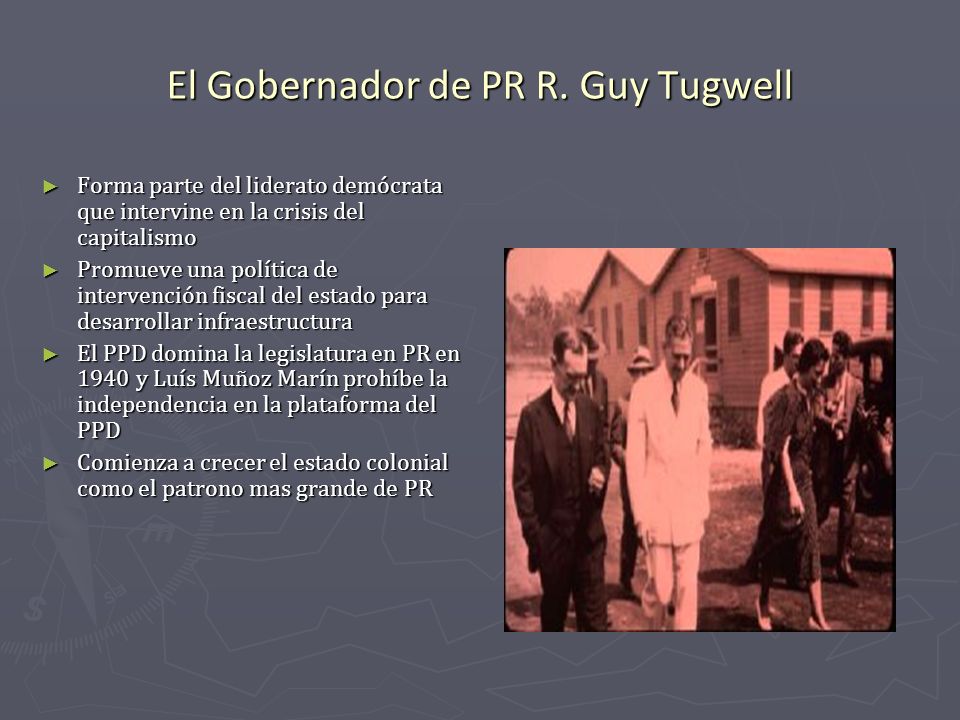 El Gobernador de PR R. Guy Tugwell

► Forma parte del liderato demócrata que intervine en la crisis del capitalismo

► Promueve una política de intervención fiscal del estado para desarrollar infraestructura

► El PPD domina la legislatura en PR en 1940 y Luís Muñoz Marín prohíbe la independencia en la plataforma del PPD

► Comienza a crecer el estado colonial como el patrono mas grande de PR